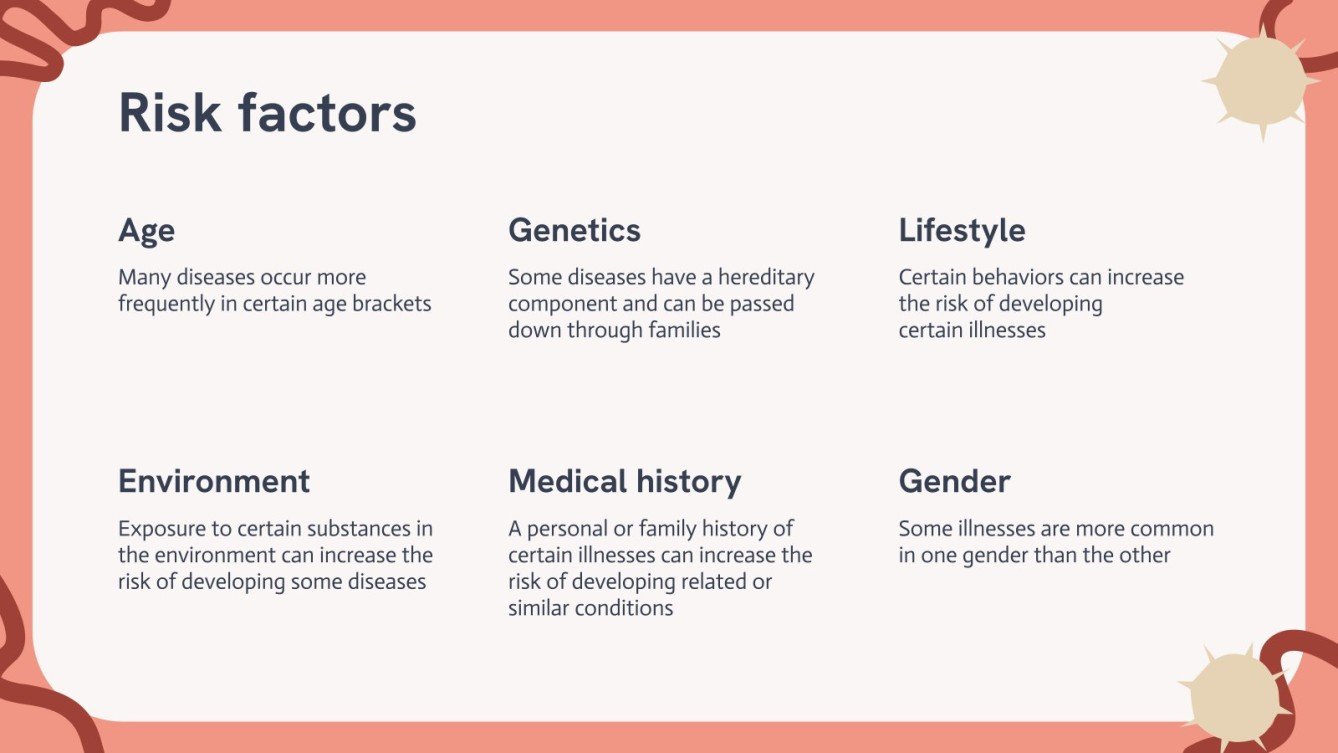 Risk factors

Age

Many diseases occur more frequently in certain age brackets

Genetics

Some diseases have a hereditary component and can be passed down through families

Lifestyle

Certain behaviors can increase the risk of developing certain illnesses

Environment

Exposure to certain substances in the environment can increase the risk of developing some diseases

Medical history

A personal or family history of certain illnesses can increase the risk of developing related or similar conditions

Gender

Some illnesses are more common in one gender than the other